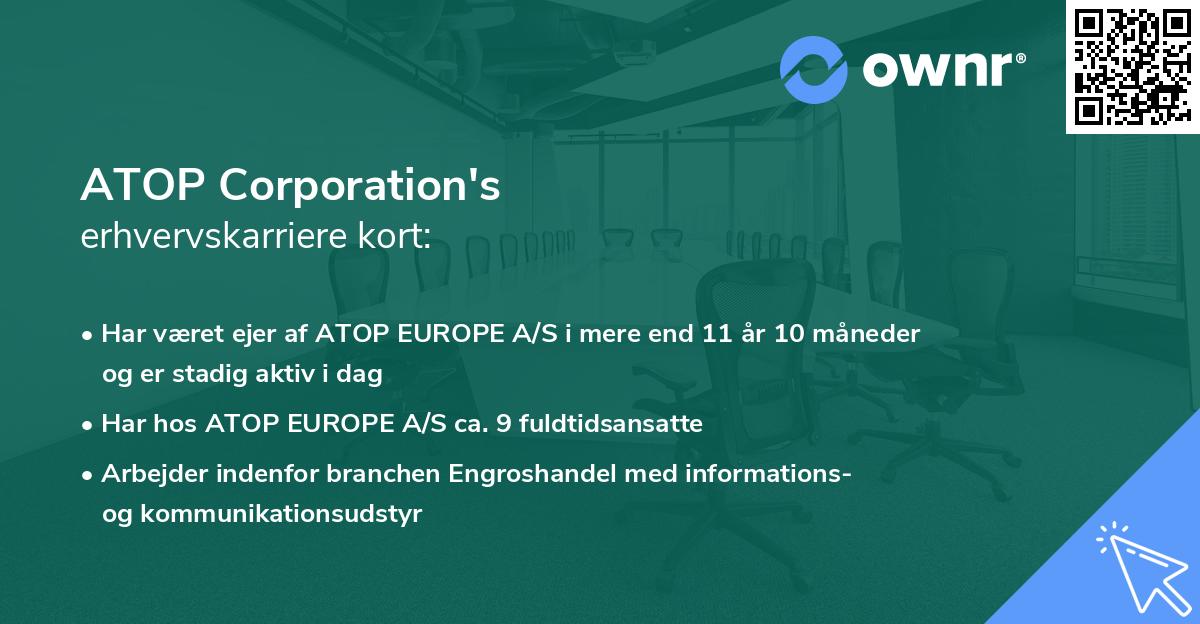 ownr®

ATOP Corporation's
erhvervskarriere kort:

• Har været ejer af ATOP EUROPE A/S i mere end 11 år 10 måneder og er stadig aktiv i dag

• Har hos ATOP EUROPE A/S ca. 9 fuldtidsansatte

• Arbejder indenfor branchen Engroshandel med informations- og kommunikationsudstyr